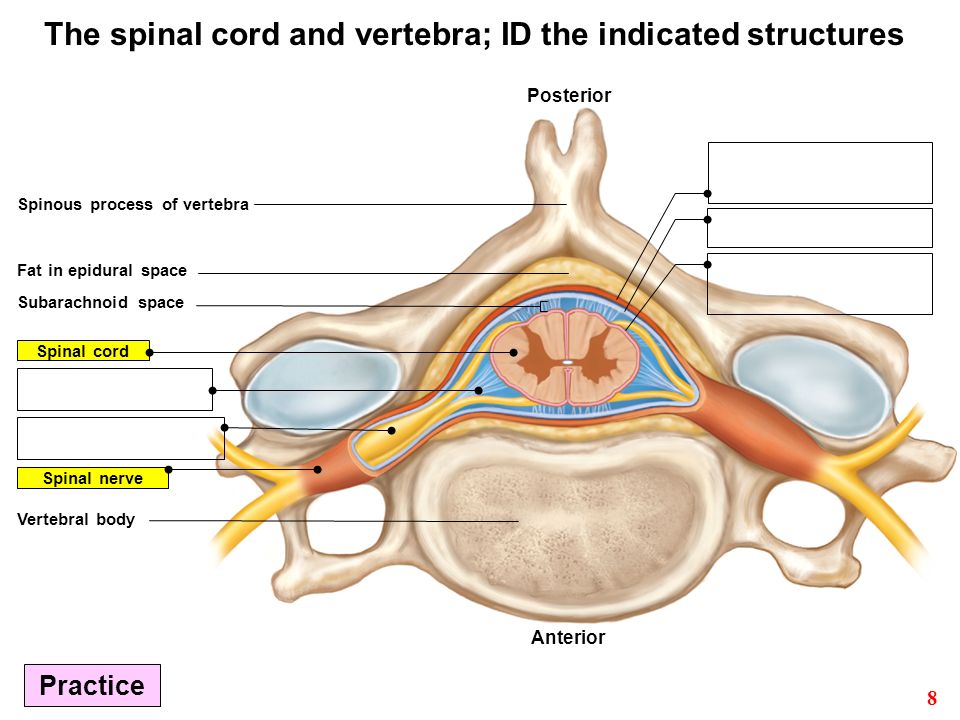 The spinal cord and vertebra; ID the indicated structures

Posterior

Spinous process of vertebra

Fat in epidural space

Subarachnoid space

Spinal cord

Spinal nerve

Vertebral body

Anterior

Practice

8